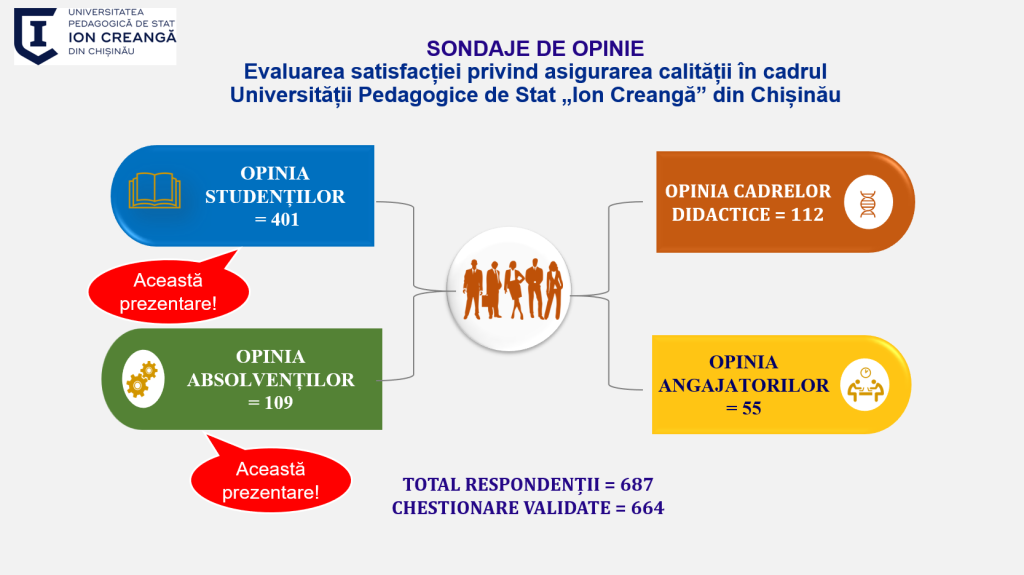 UNIVERSITATEA PEDAGOGICĂ DE STAT ION CREANGĂ DIN CHIȘINĂU

SONDAJE DE OPINIE
Evaluarea satisfacției privind asigurarea calității în cadrul Universității Pedagogice de Stat „Ion Creangă” din Chișinău

OPINIA STUDENȚILOR = 401

Această prezentare!

OPINIA ABSOLVENȚILOR = 109

Această prezentare!

OPINIA CADRELOR DIDACTICE = 112

OPINIA ANGAJATORILOR = 55

TOTAL RESPONDENȚII = 687
CHESTIONARE VALIDATE = 664